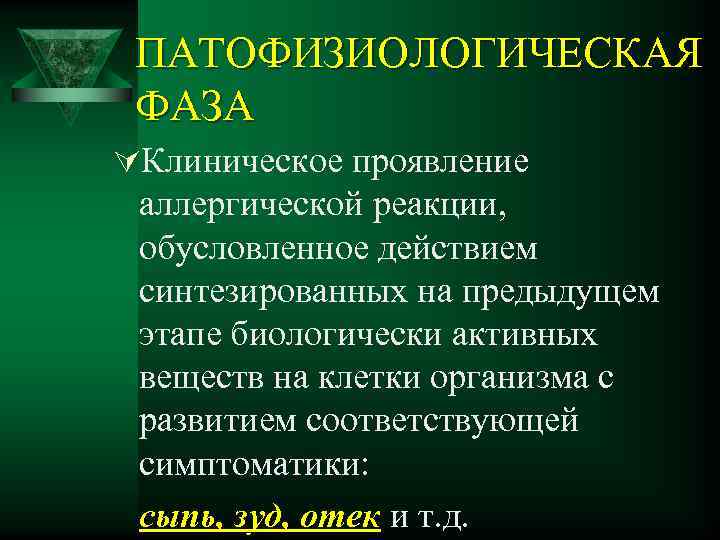 ПАТОФИЗИОЛОГИЧЕСКАЯ ФАЗА

∀Клиническое проявление аллергической реакции, обусловленное действием синтезированных на предыдущем этапе биологически активных веществ на клетки организма с развитием соответствующей симптоматики:

сыпь, зуд, отек и т.д.